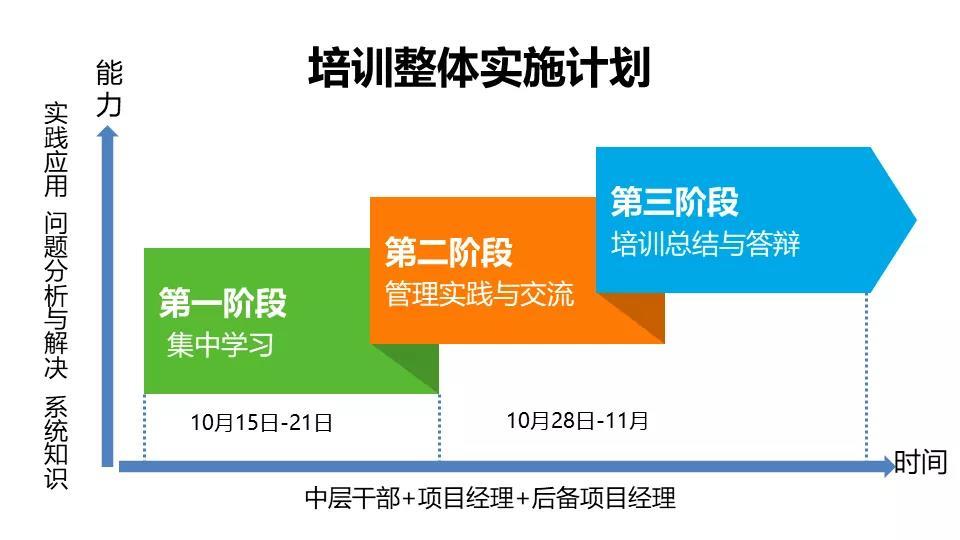 培训整体实施计划

能力

实践应用 问题分析与解决 系统知识

第一阶段
集中学习

第二阶段
管理实践与交流

第三阶段
培训总结与答辩

10月15日-21日

10月28日-11月

时间

中层干部+项目经理+后备项目经理